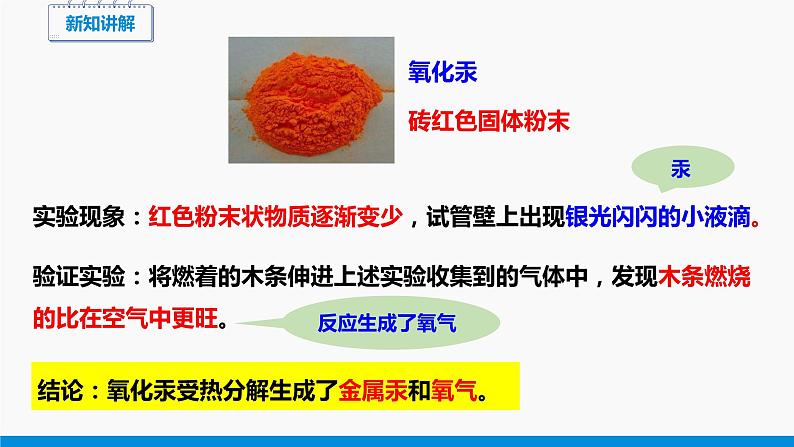 新知讲解

氧化汞

砖红色固体粉末

汞

实验现象：红色粉末状物质逐渐变少，试管壁上出现银光闪闪的小液滴。

验证实验：将燃着的木条伸进上述实验收集到的气体中，发现木条燃烧的比在空气中更旺。

反应生成了氧气

结论：氧化汞受热分解生成了金属汞和氧气。